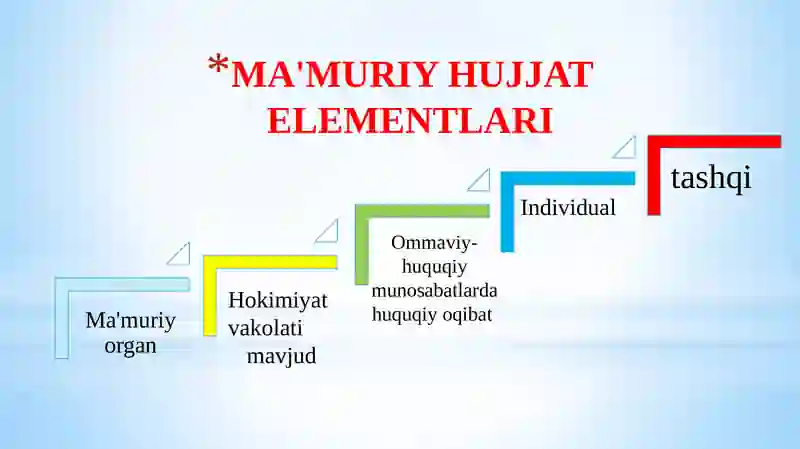 *MA'MURIY HUJJAT ELEMENTLARI

Ma'muriy organ

Hokimiyat vakolati mavjud

Ommaviy-huquqiy munosabatlarda huquqiy oqibat

Individual

tashqi